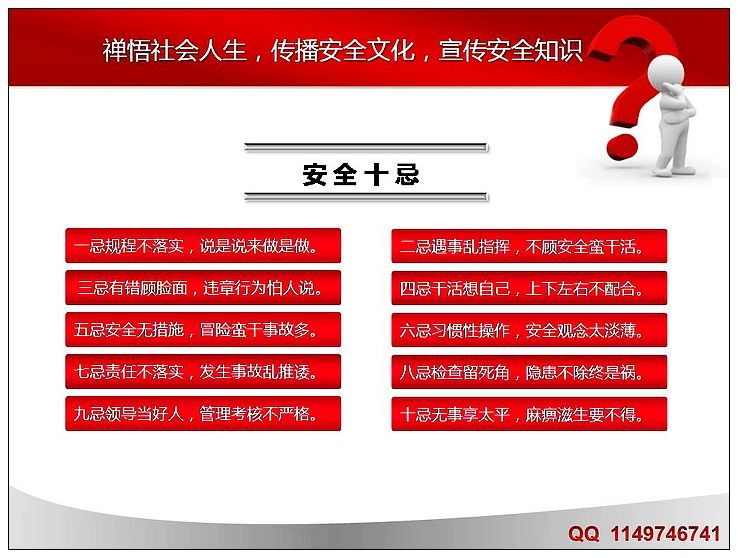 禅悟社会人生，传播安全文化，宣传安全知识

安全十忌

一忌规程不落实，说是说来做是做。

三忌有错顾脸面，违章行为怕人说。

五忌安全无措施，冒险蛮干事故多。

七忌责任不落实，发生事故乱推诿。

九忌领导当好人，管理考核不严格。

二忌遇事乱指挥，不顾安全蛮干活。

四忌干活想自己，上下左右不配合。

六忌习惯性操作，安全观念太淡薄。

八忌检查留死角，隐患不除终是祸。

十忌无事享太平，麻痹滋生要不得。

QQ 1149746741